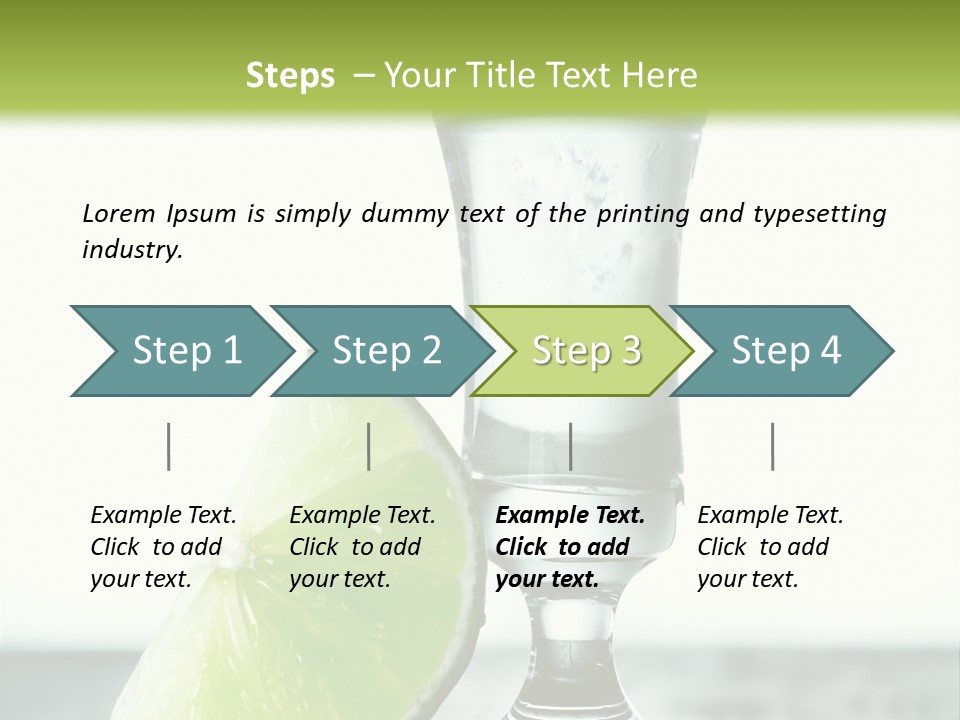 Steps – Your Title Text Here

Lorem Ipsum is simply dummy text of the printing and typesetting industry.

Step 1

Step 2

Step 3

Step 4

Example Text. Click to add your text.

Example Text. Click to add your text.

Example Text. Click to add your text.

Example Text. Click to add your text.